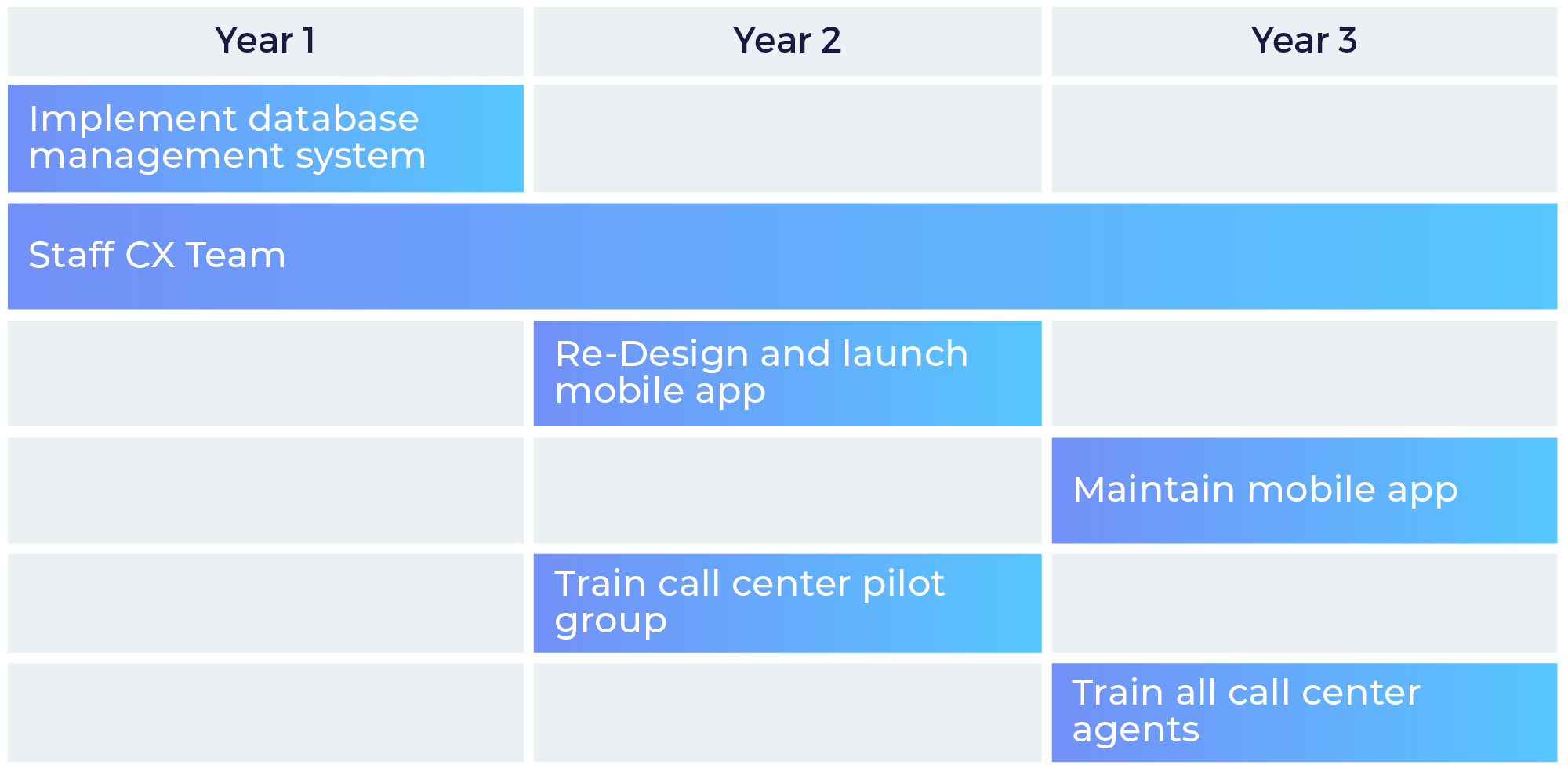 | Year 1 | Year 2 | Year 3 |
|---|---|---|
| Implement database management system | | |
| Staff CX Team | | |
| | Re-Design and launch mobile app | |
| | | Maintain mobile app |
| | Train call center pilot group | |
| | | Train all call center agents |